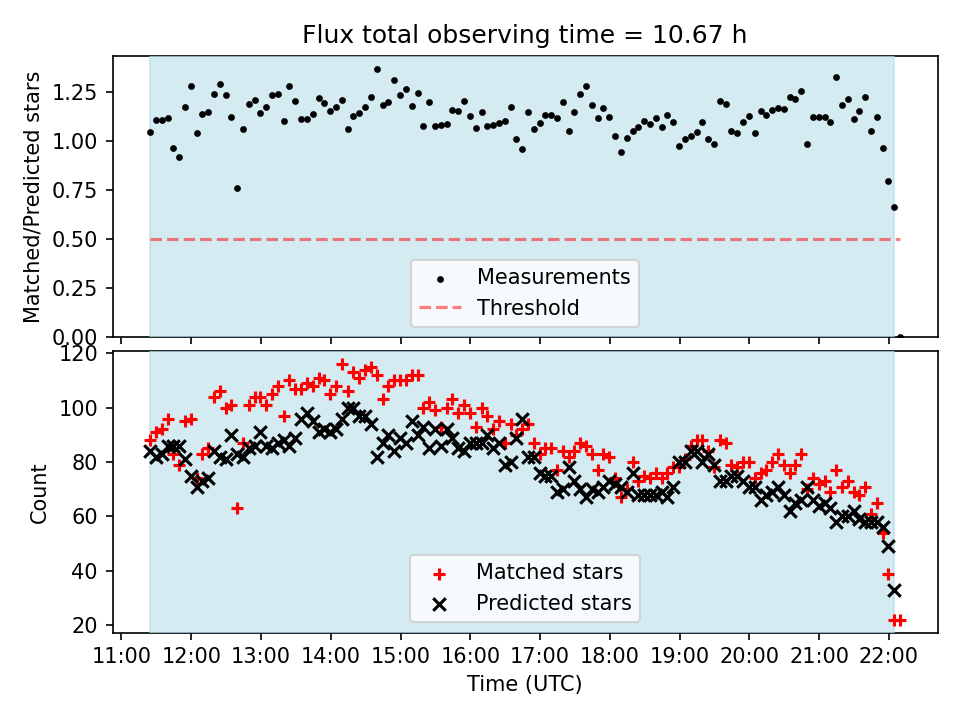 Flux total observing time = 10.67 h

Matched/Predicted stars

1.25
1.00
0.75
0.50
0.25
0.00

Measurements
Threshold

Count

120
100
80
60
40
20

Matched stars
Predicted stars

11:00 12:00 13:00 14:00 15:00 16:00 17:00 18:00 19:00 20:00 21:00 22:00

Time (UTC)